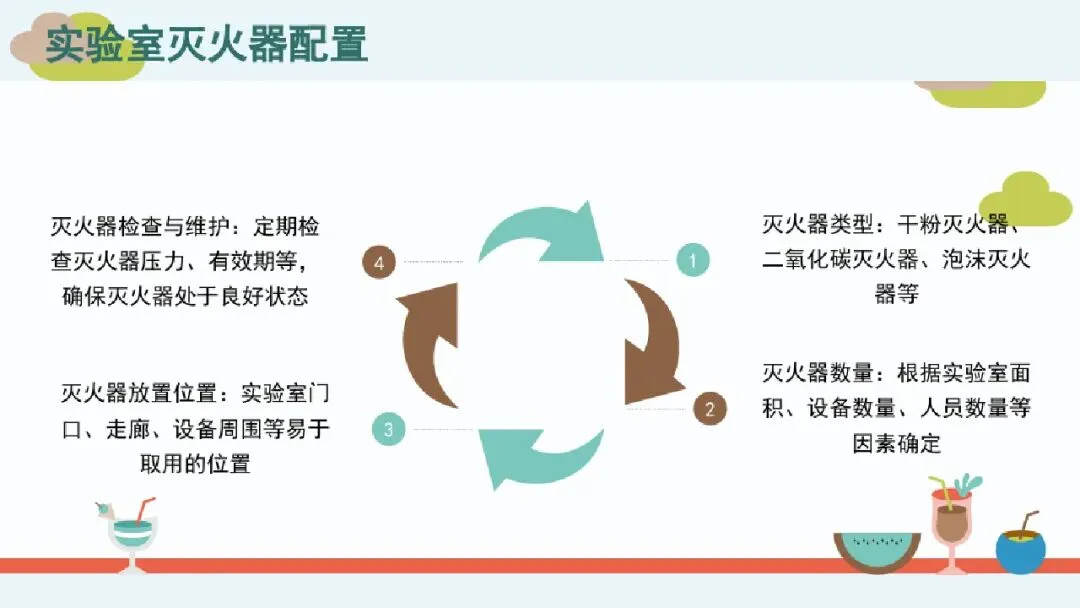 实验室灭火器配置

1
灭火器类型：干粉灭火器、二氧化碳灭火器、泡沫灭火器等

2
灭火器数量：根据实验室面积、设备数量、人员数量等因素确定

3
灭火器放置位置：实验室门口、走廊、设备周围等易于取用的位置

4
灭火器检查与维护：定期检查灭火器压力、有效期等，确保灭火器处于良好状态